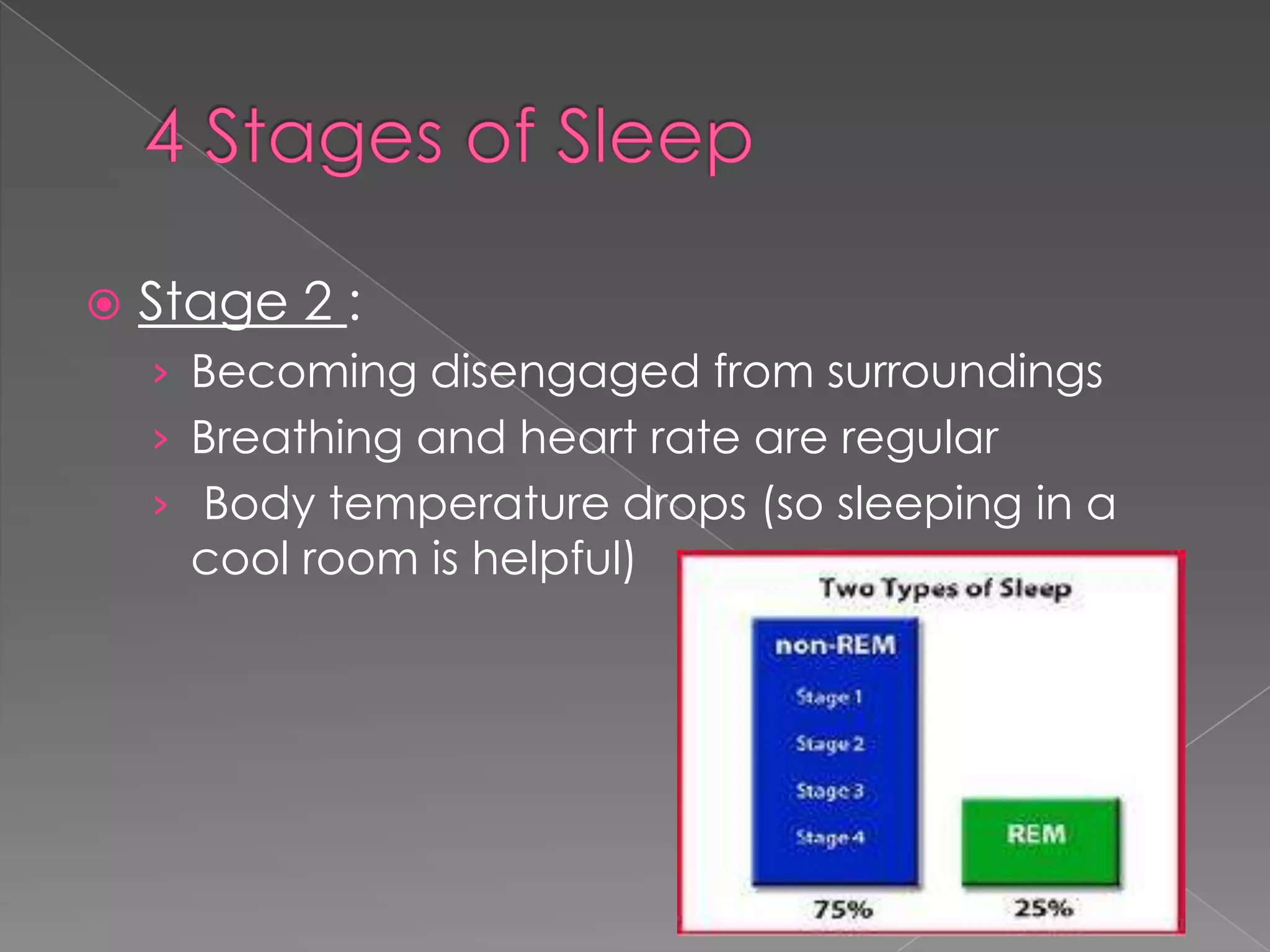 4 Stages of Sleep

Stage 2 :

Becoming disengaged from surroundings

Breathing and heart rate are regular

Body temperature drops (so sleeping in a cool room is helpful)

Two Types of Sleep

non-REM

Stage 1

Stage 2

Stage 3

Stage 4

REM

75%

25%